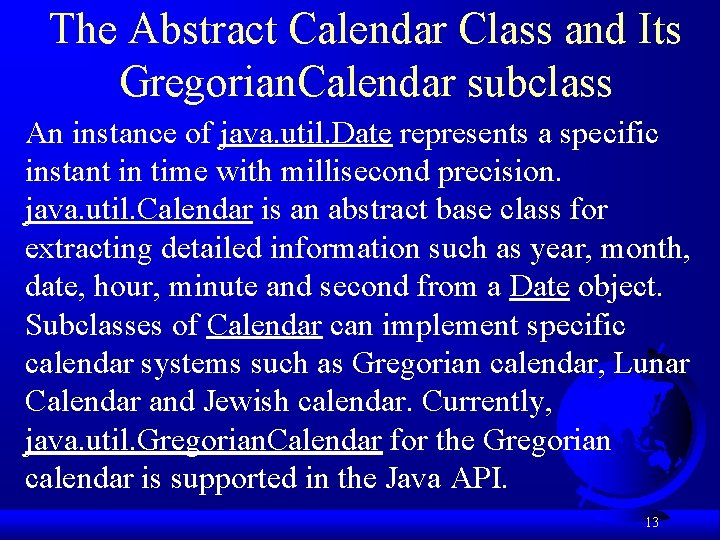 The Abstract Calendar Class and Its GregorianCalendar subclass

An instance of java.util.Date represents a specific instant in time with millisecond precision. java.util.Calendar is an abstract base class for extracting detailed information such as year, month, date, hour, minute and second from a Date object. Subclasses of Calendar can implement specific calendar systems such as Gregorian calendar, Lunar Calendar and Jewish calendar. Currently, java.util.GregorianCalendar for the Gregorian calendar is supported in the Java API.

13